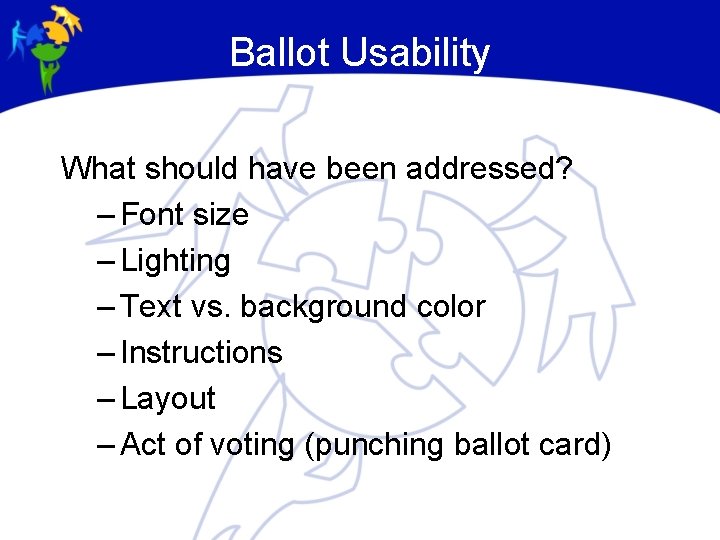 Ballot Usability

What should have been addressed?

– Font size
– Lighting
– Text vs. background color
– Instructions
– Layout
– Act of voting (punching ballot card)